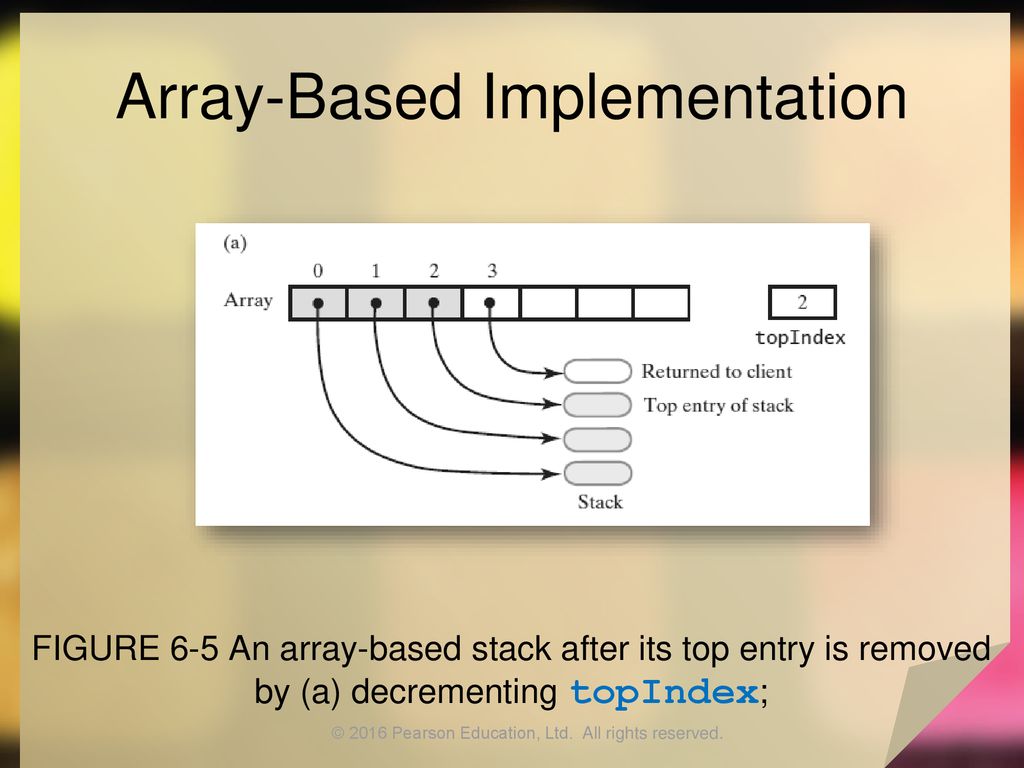 Array-Based Implementation

(a)

0 1 2 3

Array

2

topIndex

Returned to client

Top entry of stack

Stack

FIGURE 6-5 An array-based stack after its top entry is removed by (a) decrementing topIndex;

© 2016 Pearson Education, Ltd. All rights reserved.